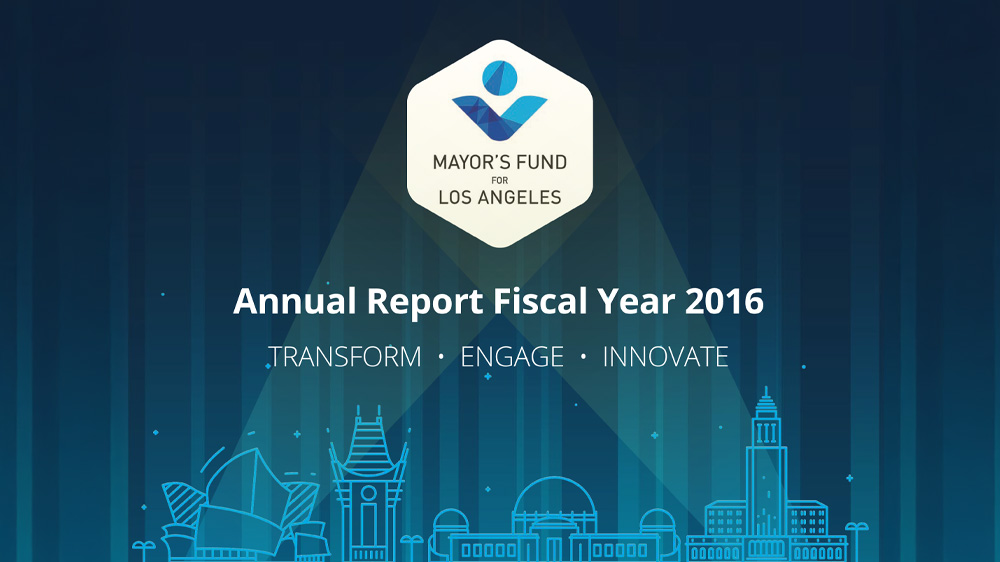 MAYOR'S FUND
FOR
LOS ANGELES

Annual Report Fiscal Year 2016

TRANSFORM • ENGAGE • INNOVATE